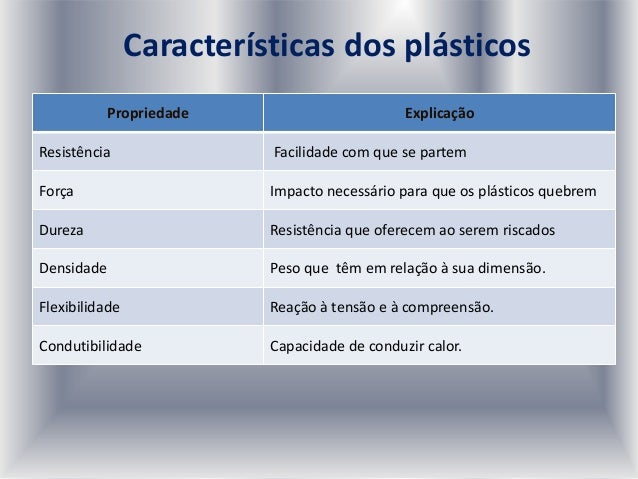 Características dos plásticos

| Propriedade | Explicação |
|---|---|
| Resistência | Facilidade com que se partem |
| Força | Impacto necessário para que os plásticos quebrem |
| Dureza | Resistência que oferecem ao serem riscados |
| Densidade | Peso que têm em relação à sua dimensão. |
| Flexibilidade | Reação à tensão e à compreensão. |
| Condutibilidade | Capacidade de conduzir calor. |